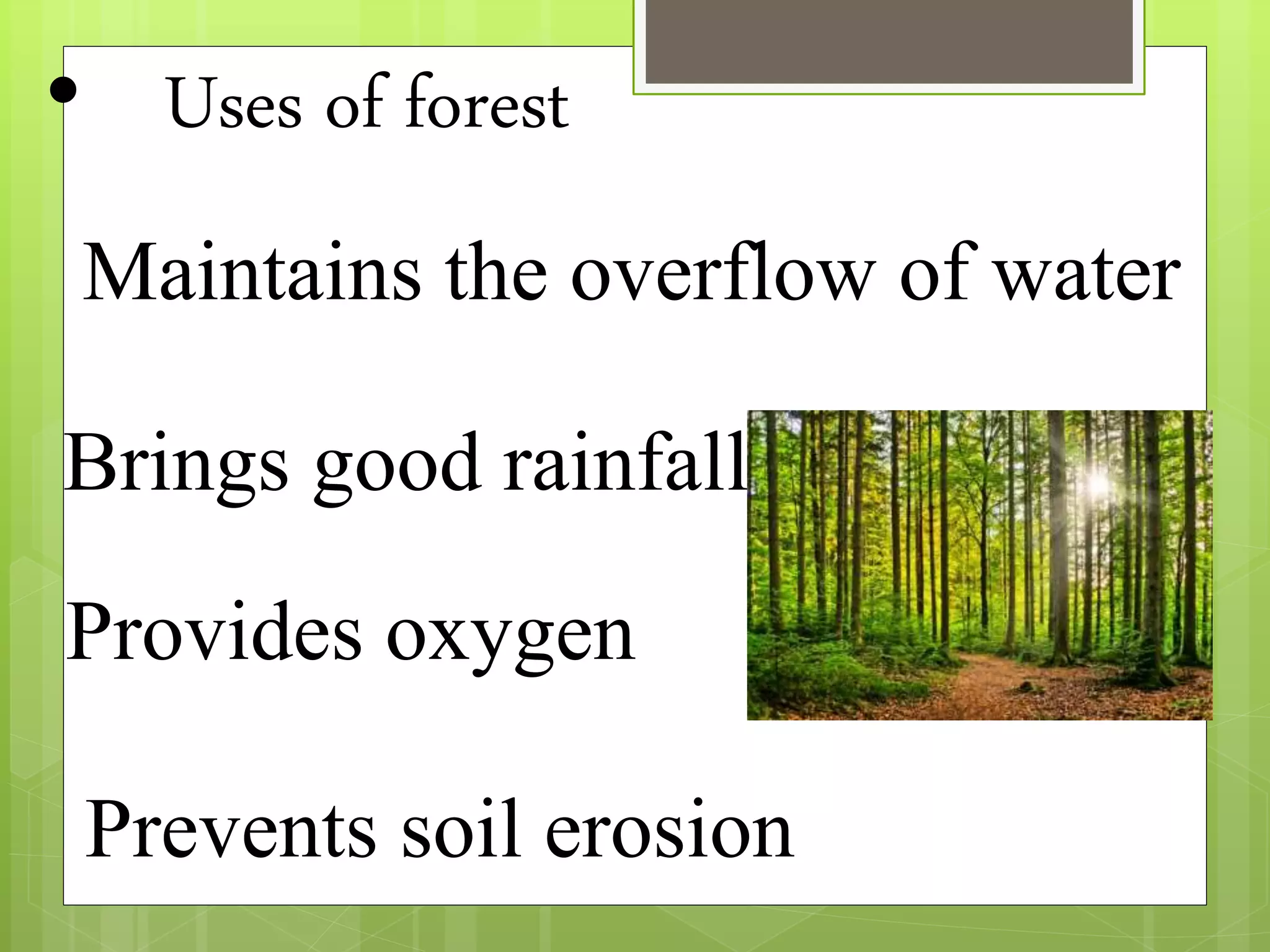 • Uses of forest

Maintains the overflow of water

Brings good rainfall

Provides oxygen

Prevents soil erosion